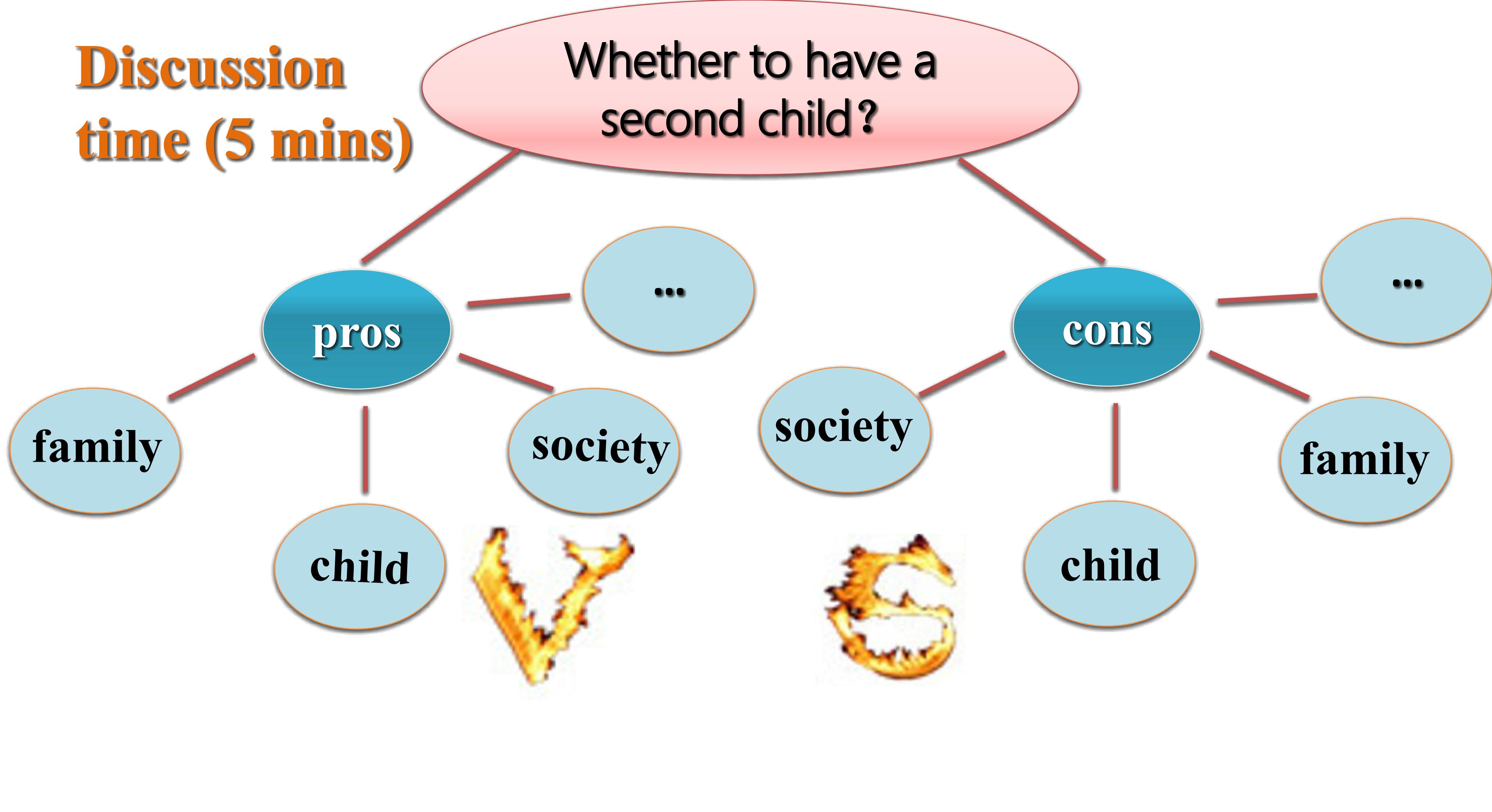 Discussion time (5 mins)

Whether to have a second child?

pros

...

family

child

society

V

S

cons

...

society

child

family